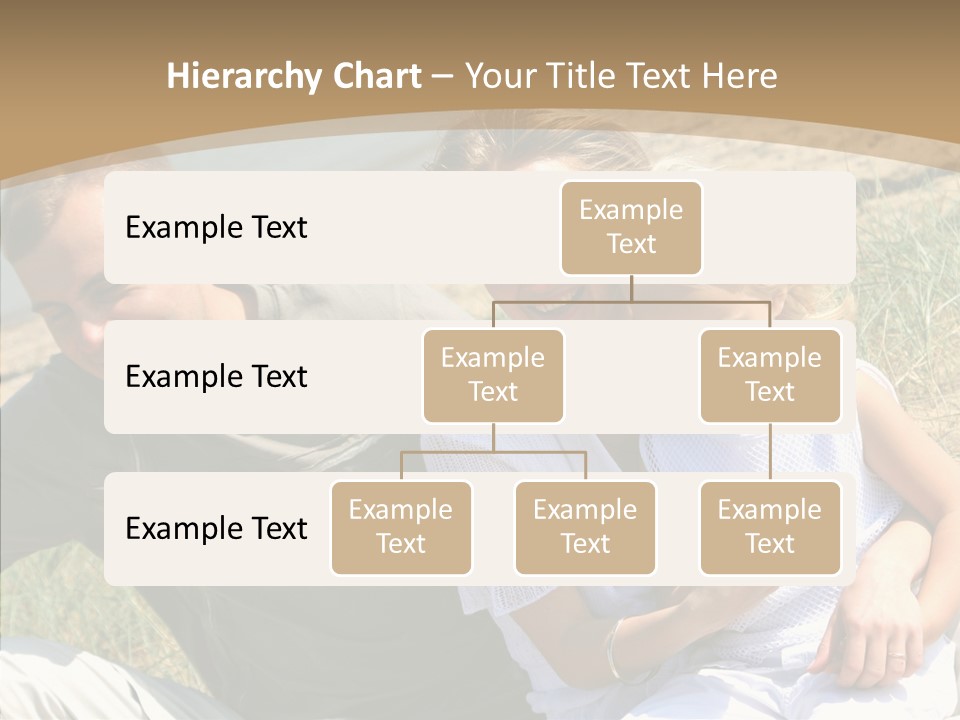 Hierarchy Chart – Your Title Text Here

Example Text

Example Text

Example Text

Example Text

Example Text

Example Text

Example Text

Example Text

Example Text